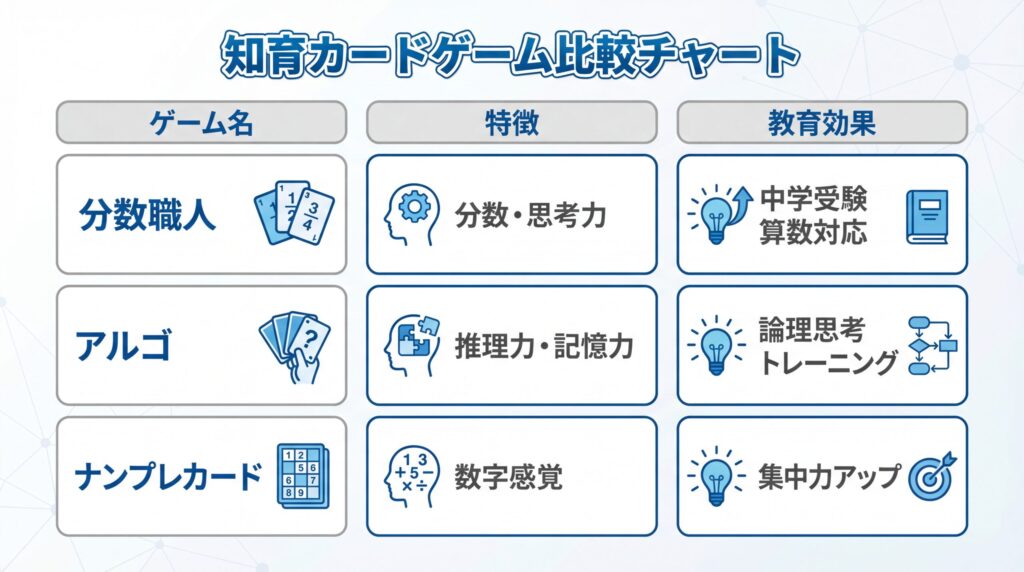 知育カードゲーム比較チャート

| ゲーム名 | 特徴 | 教育効果 |
|---|---|---|
| 分数職人 | 分数・思考力 | 中学受験 算数対応 |
| アルゴ | 推理力・記憶力 | 論理思考 トレーニング |
| ナンプレカード | 数字感覚 | 集中力アップ |